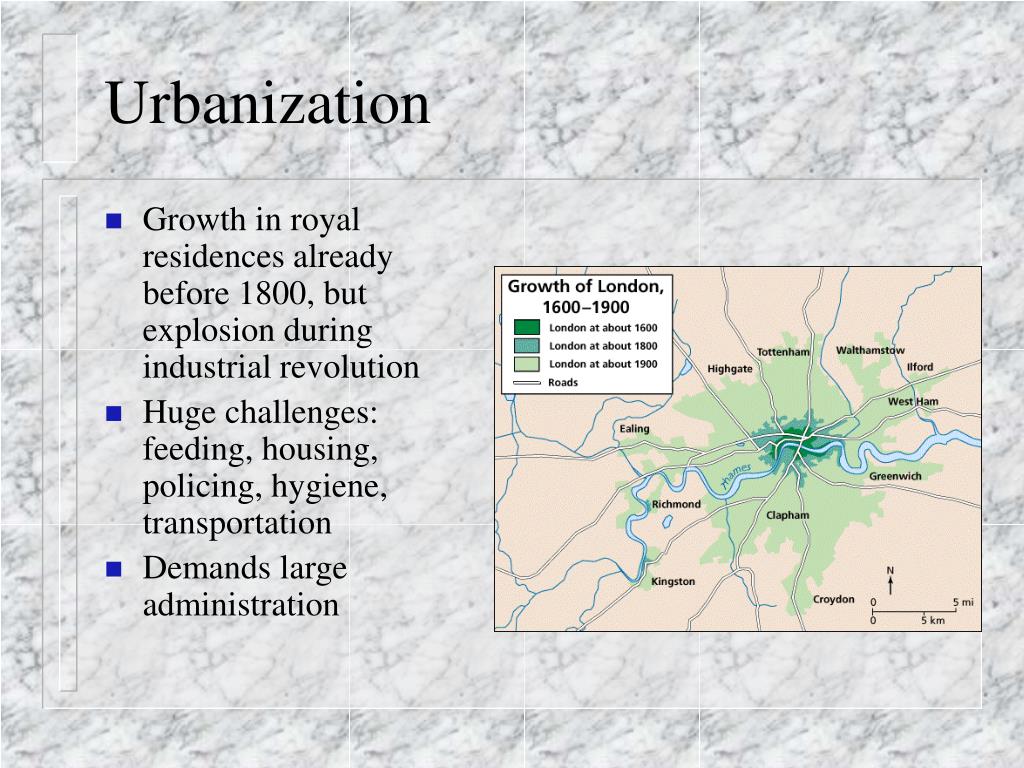 Urbanization

- Growth in royal residences already before 1800, but explosion during industrial revolution
- Huge challenges: feeding, housing, policing, hygiene, transportation
- Demands large administration

Growth of London, 1600–1900

London at about 1600
London at about 1800
London at about 1900
Roads

Highgate
Tottenham
Walthamstow
Ilford
West Ham
Ealing
Thames
Greenwich
Richmond
Clapham
Kingston
Croydon
N
0 5 mi
0 5 km